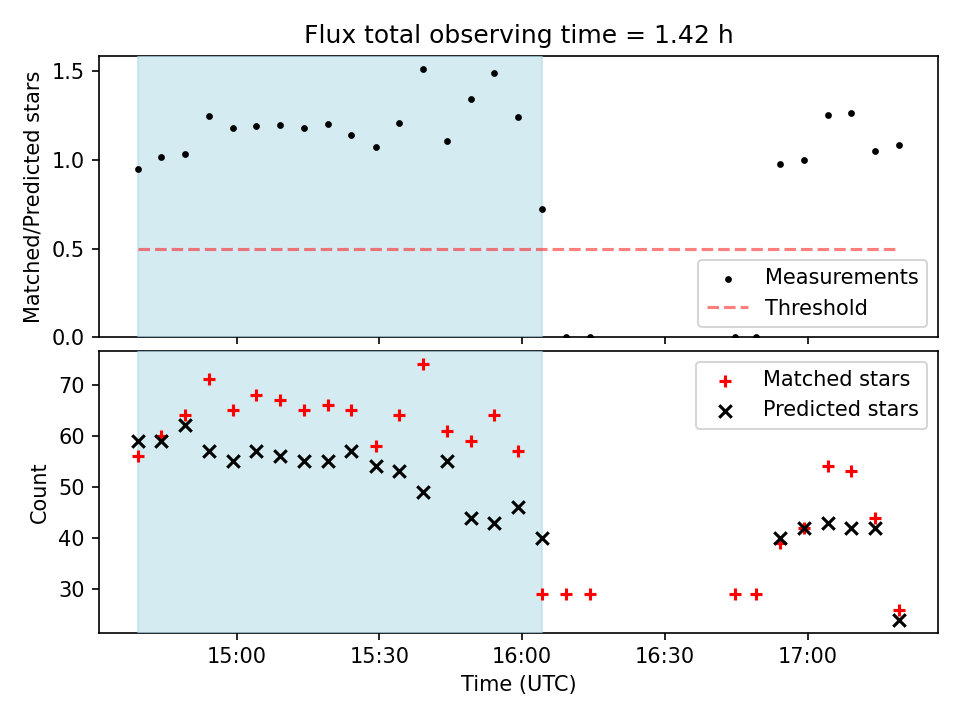 Flux total observing time = 1.42 h

Matched/Predicted stars

1.5
1.0
0.5
0.0

Measurements
Threshold

Count

70
60
50
40
30

Matched stars
Predicted stars

15:00
15:30
16:00
16:30
17:00

Time (UTC)